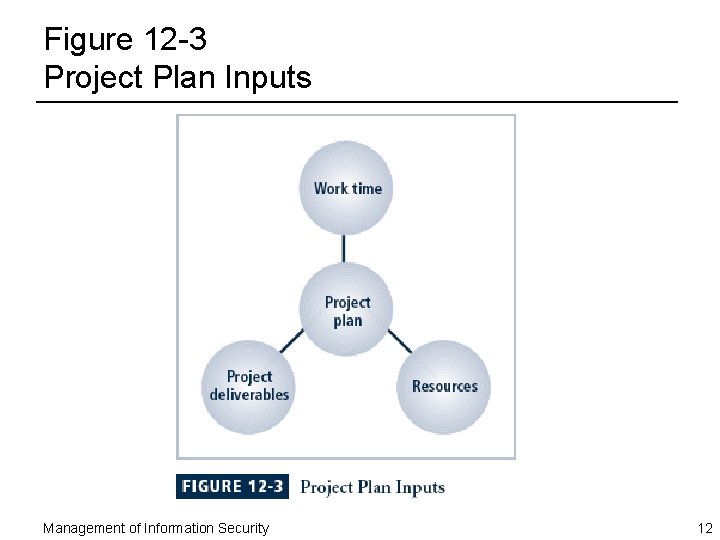 Figure 12-3
Project Plan Inputs

Work time

Project plan

Project deliverables

Resources

FIGURE 12-3 Project Plan Inputs

Management of Information Security

12